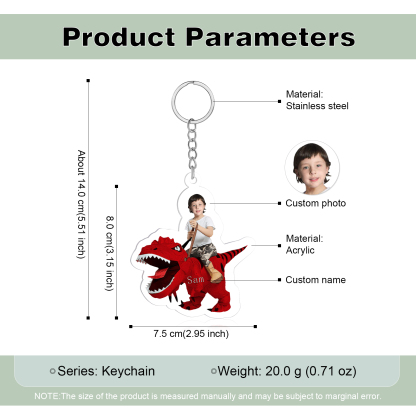 Product Parameters

About 14.0 cm(5.51 inch)

8.0 cm(3.15 inch)

Material:
Stainless steel

Custom photo

Material:
Acrylic

Sam

Custom name

7.5 cm(2.95 inch)

Series: Keychain

Weight: 20.0 g (0.71 oz)

NOTE:The size of the product is measured manually and may be subject to marginal error.